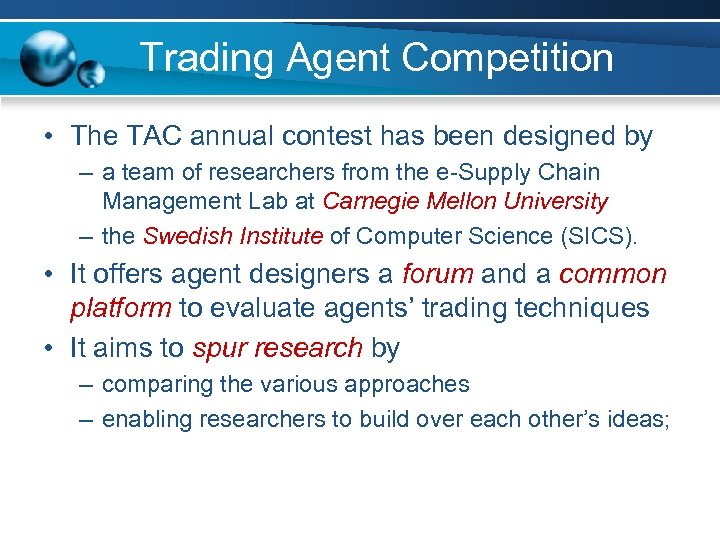 Trading Agent Competition

• The TAC annual contest has been designed by

– a team of researchers from the e-Supply Chain Management Lab at Carnegie Mellon University

– the Swedish Institute of Computer Science (SICS).

• It offers agent designers a forum and a common platform to evaluate agents' trading techniques

• It aims to spur research by

– comparing the various approaches

– enabling researchers to build over each other's ideas;